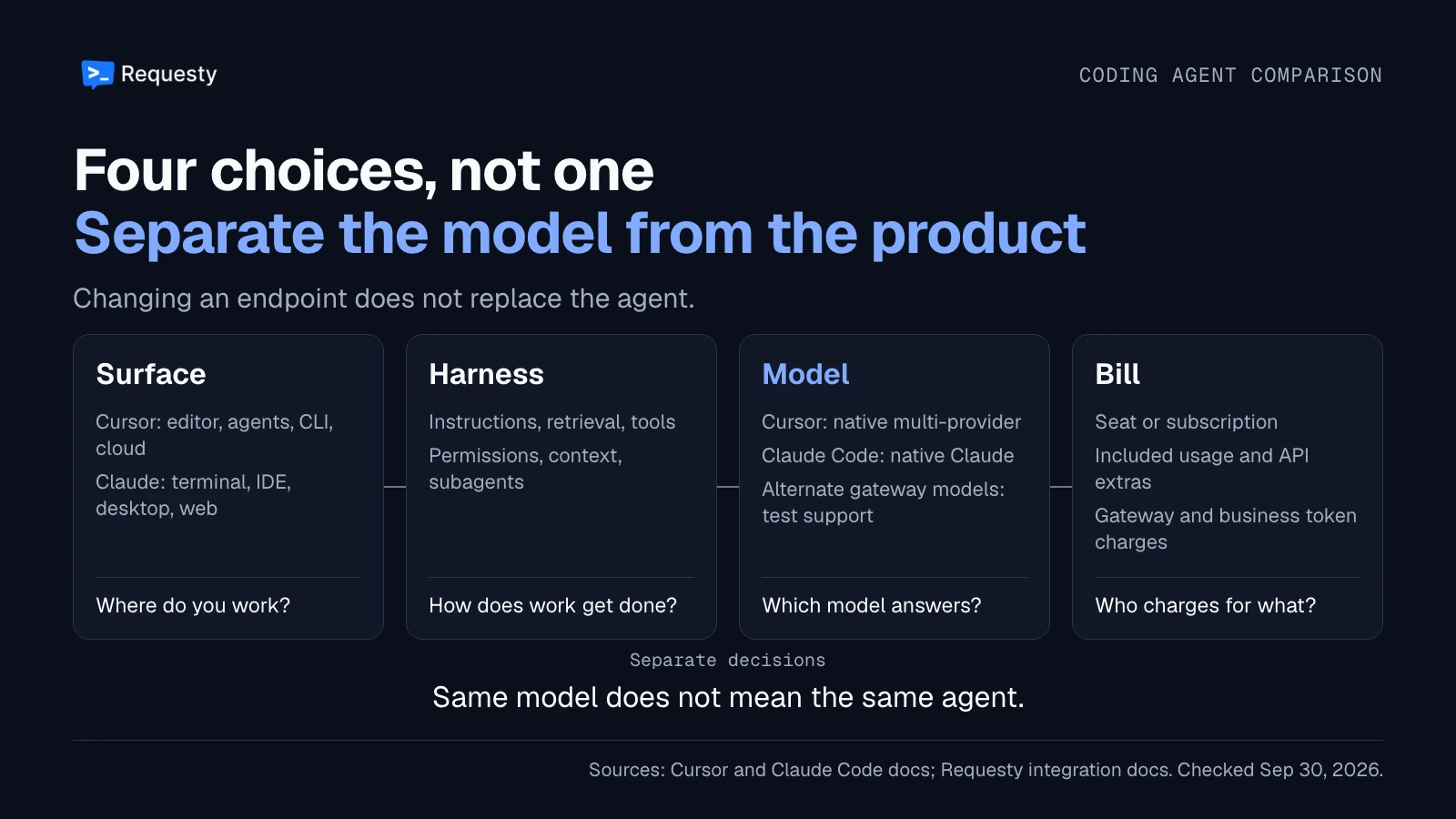 Requesty

CODING AGENT COMPARISON

Four choices, not one
Separate the model from the product

Changing an endpoint does not replace the agent.

Surface

Cursor: editor, agents, CLI, cloud

Claude: terminal, IDE, desktop, web

Where do you work?

Harness

Instructions, retrieval, tools

Permissions, context, subagents

How does work get done?

Model

Cursor: native multi-provider

Claude Code: native Claude

Alternate gateway models: test support

Which model answers?

Bill

Seat or subscription

Included usage and API extras

Gateway and business token charges

Who charges for what?

Separate decisions

Same model does not mean the same agent.

Sources: Cursor and Claude Code docs; Requesty integration docs. Checked Sep 30, 2026.